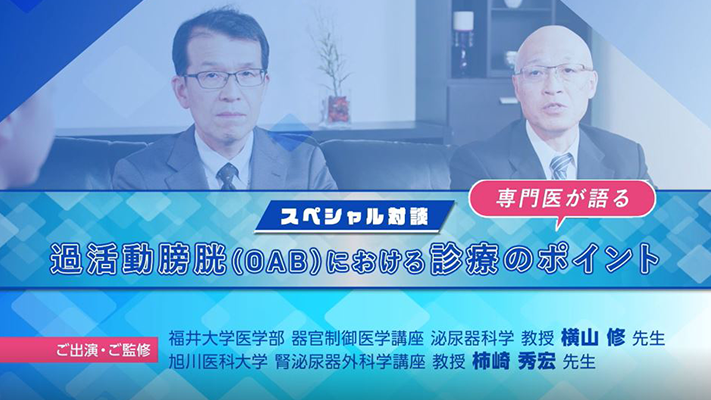 専門医が語る

スペシャル対談

過活動膀胱(OAB)における診療のポイント

ご出演・ご監修

福井大学医学部 器官制御医学講座 泌尿器科学 教授 横山 修 先生
旭川医科大学 腎泌尿器外科学講座 教授 柿崎 秀宏 先生